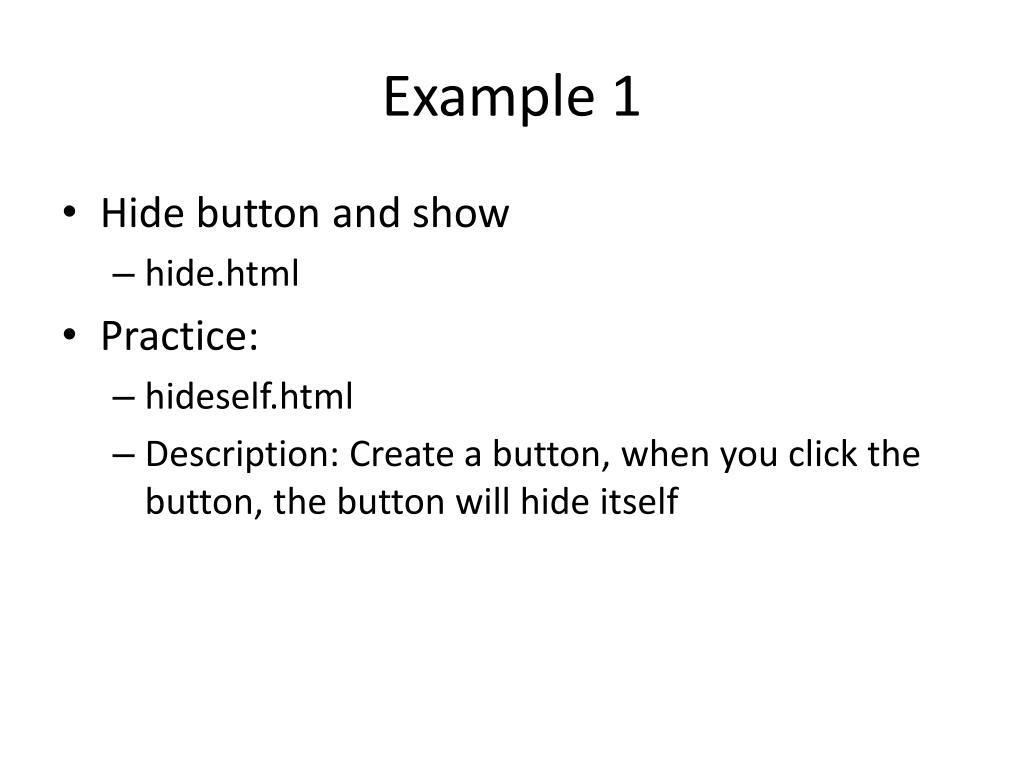 Example 1

• Hide button and show
  – hide.html
• Practice:
  – hideself.html
  – Description: Create a button, when you click the button, the button will hide itself